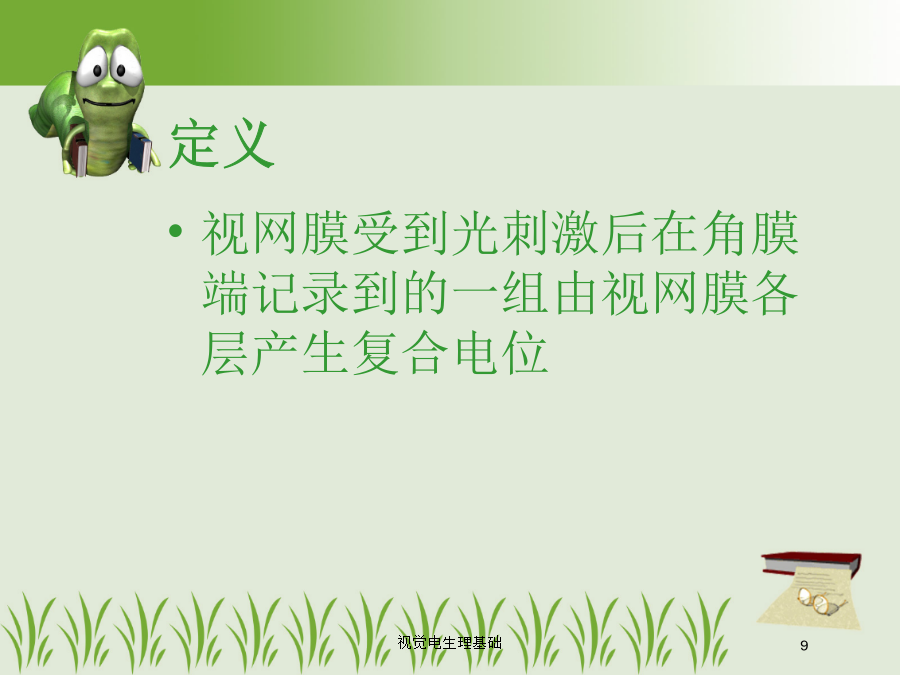 定义

• 视网膜受到光刺激后在角膜端记录到的一组由视网膜各层产生复合电位

视觉电生理基础

9